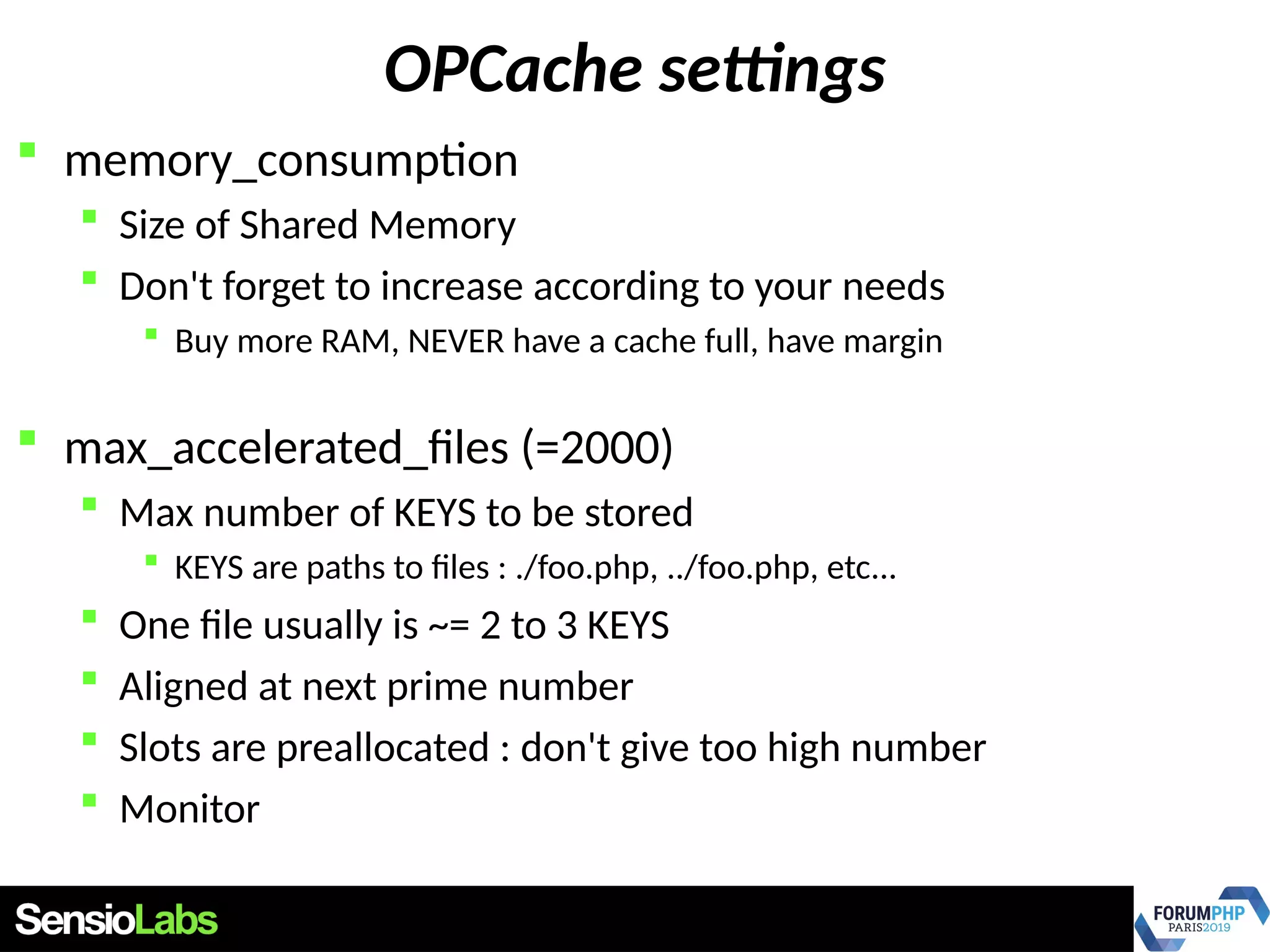 OPCache settings

memory_consumption

Size of Shared Memory

Don't forget to increase according to your needs

Buy more RAM, NEVER have a cache full, have margin

max_accelerated_files (=2000)

Max number of KEYS to be stored

KEYS are paths to files : ./foo.php, ../foo.php, etc...

One file usually is ~= 2 to 3 KEYS

Aligned at next prime number

Slots are preallocated : don't give too high number

Monitor

SensioLabs

FORUMPHP PARIS2019